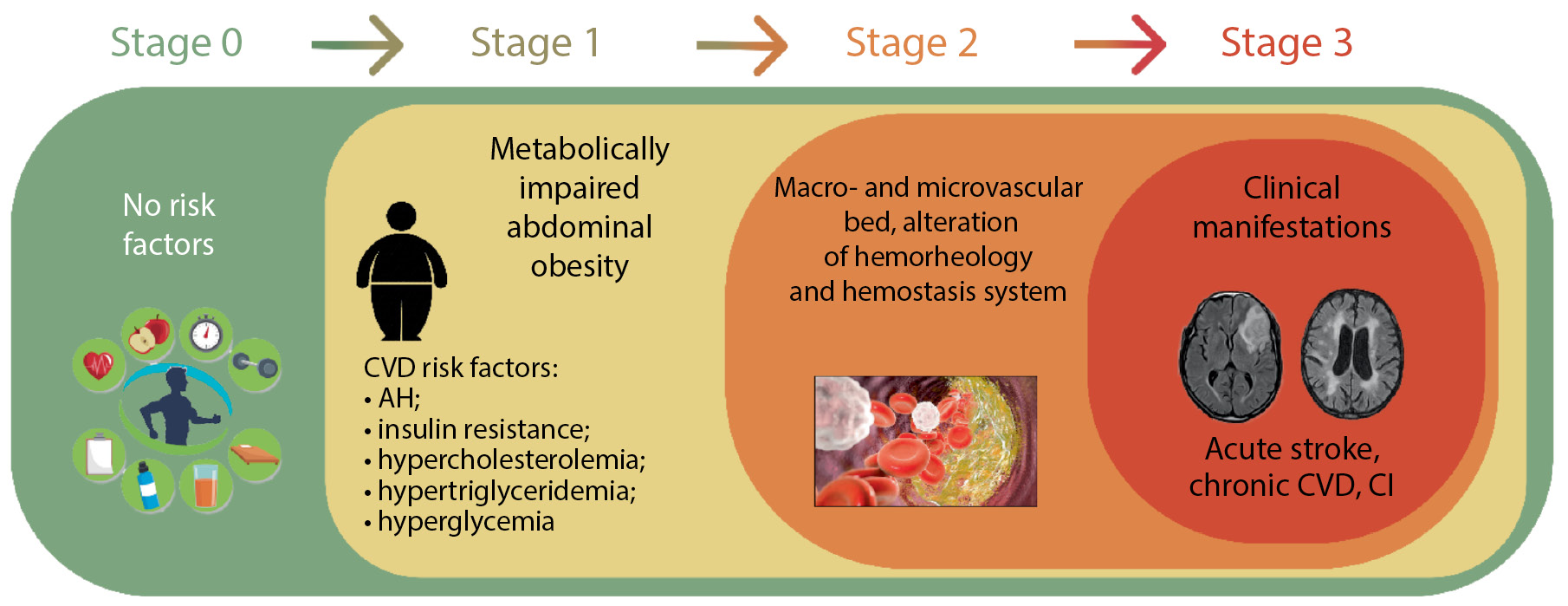 Stage 0 Stage 1 Stage 2 Stage 3

No risk factors

Metabolically impaired abdominal obesity

CVD risk factors:
• AH;
• insulin resistance;
• hypercholesterolemia;
• hypertriglyceridemia;
• hyperglycemia

Macro- and microvascular bed, alteration of hemorheology and hemostasis system

Clinical manifestations

Acute stroke, chronic CVD, CI